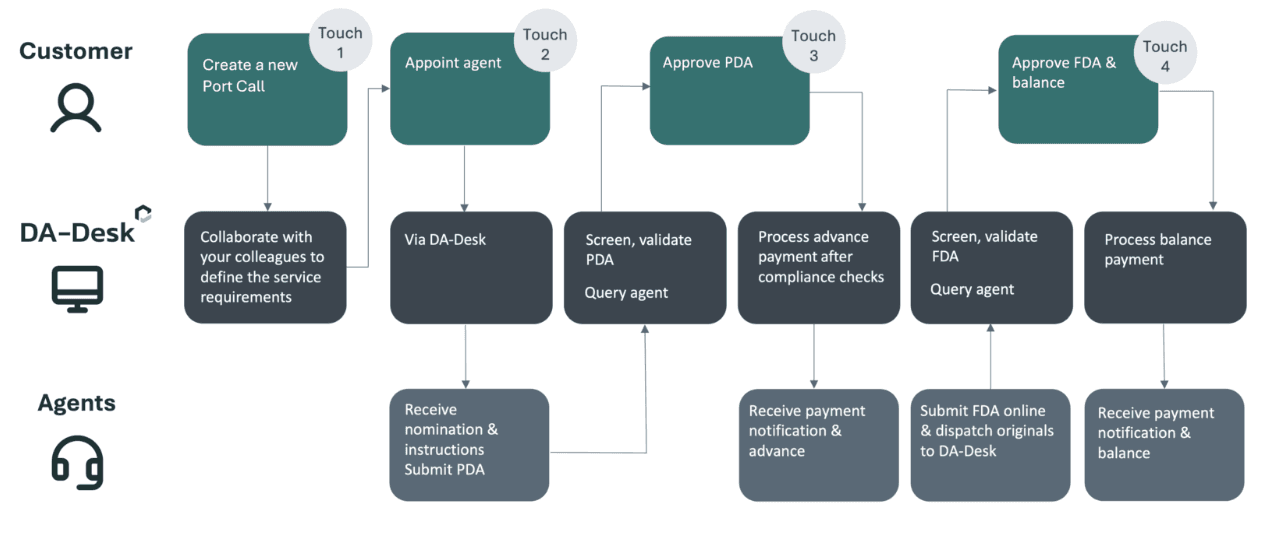 Customer

Touch 1

Create a new Port Call

Touch 2

Appoint agent

Touch 3

Approve PDA

Touch 4

Approve FDA & balance

DA-Desk

Collaborate with your colleagues to define the service requirements

Via DA-Desk

Screen, validate PDA

Query agent

Process advance payment after compliance checks

Screen, validate FDA

Query agent

Process balance payment

Agents

Receive nomination & instructions Submit PDA

Receive payment notification & advance

Submit FDA online & dispatch originals to DA-Desk

Receive payment notification & balance